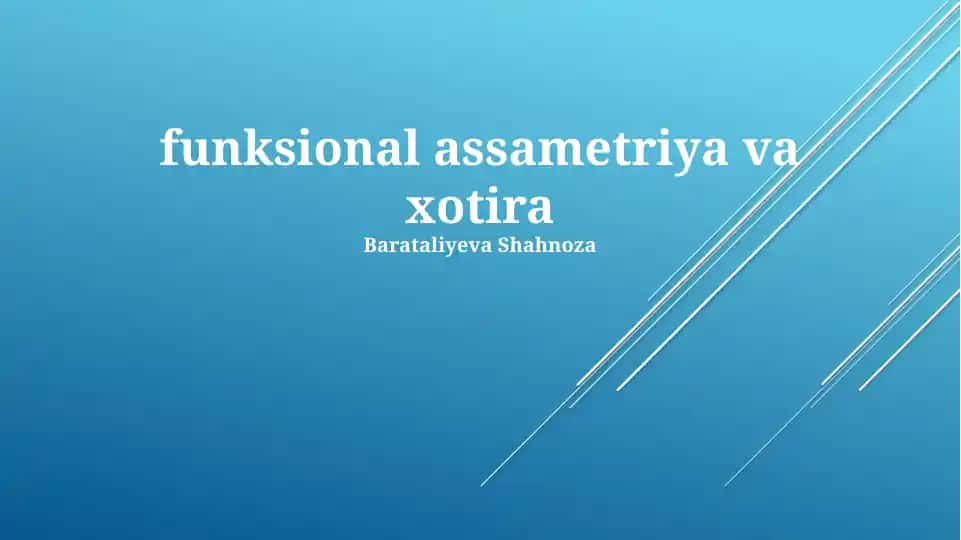 funksional assametriya va xotira
Barataliyeva Shahnoza